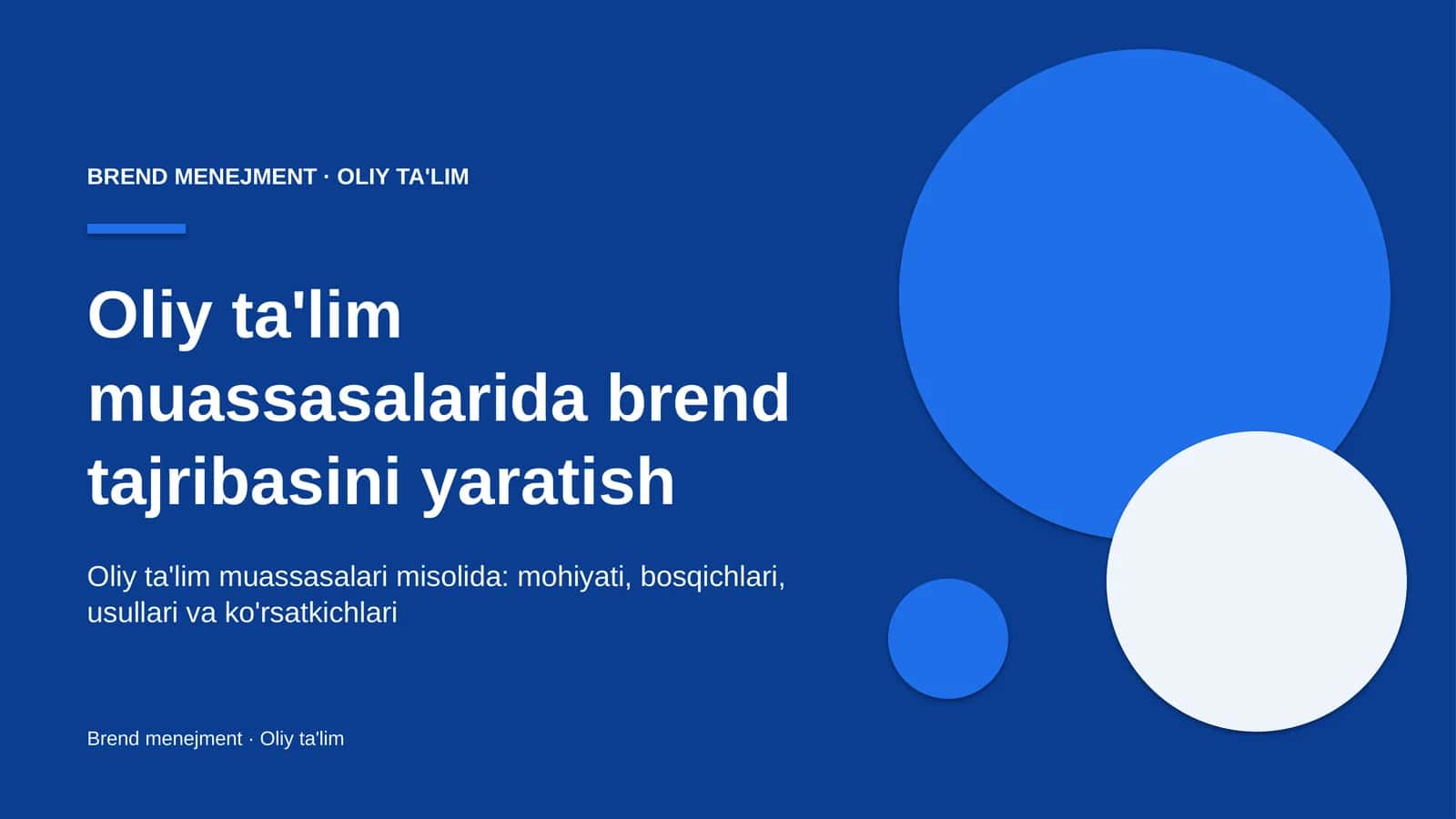 BREND MENEJMENT · OLIY TA'LIM

Oliy ta'lim muassasalarida brend tajribasini yaratish

Oliy ta'lim muassasalari misolida: mohiyati, bosqichlari, usullari va ko'rsatkichlari

Brend menejment · Oliy ta'lim